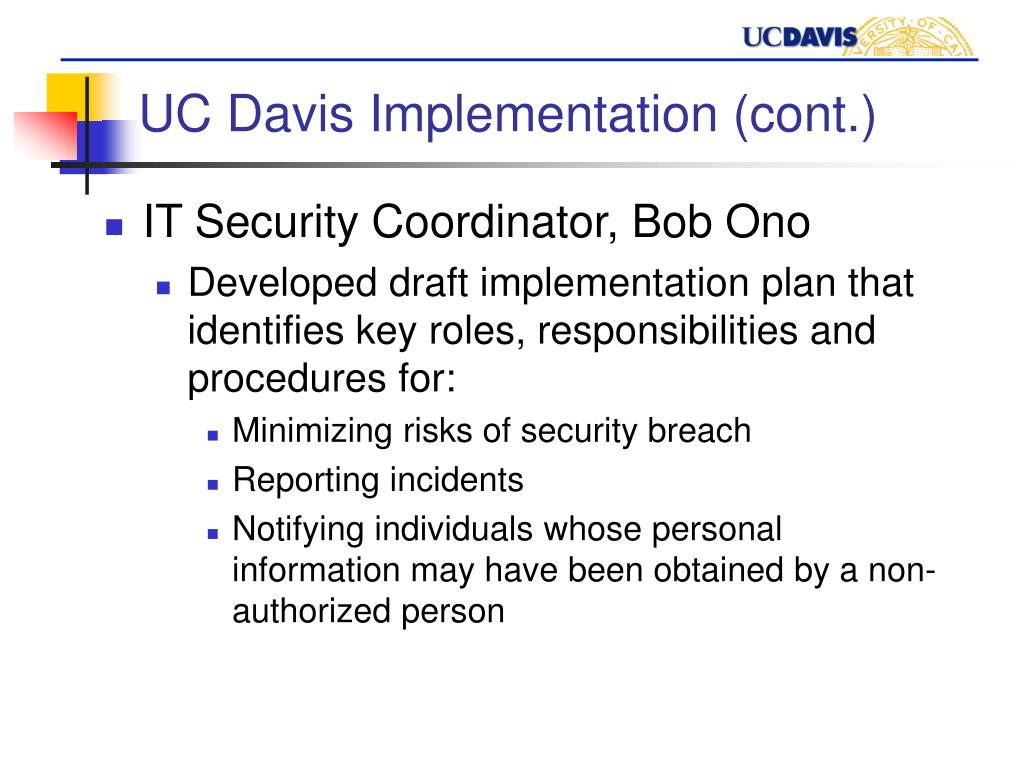 UCDAVIS

UC Davis Implementation (cont.)

IT Security Coordinator, Bob Ono

Developed draft implementation plan that identifies key roles, responsibilities and procedures for:

Minimizing risks of security breach

Reporting incidents

Notifying individuals whose personal information may have been obtained by a non-authorized person